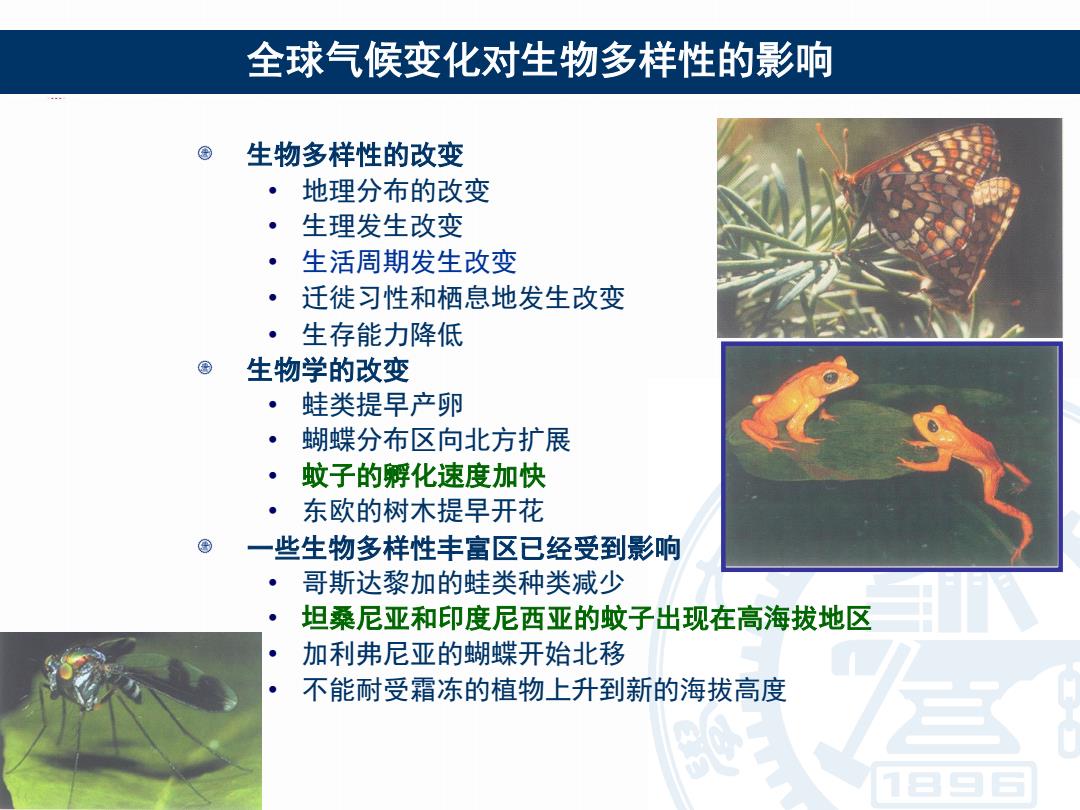 全球气候变化对生物多样性的影响

生物多样性的改变
• 地理分布的改变
• 生理发生改变
• 生活周期发生改变
• 迁徙习性和栖息地发生改变
• 生存能力降低

生物学的改变
• 蛙类提早产卵
• 蝴蝶分布区向北方扩展
• 蚊子的孵化速度加快
• 东欧的树木提早开花

一些生物多样性丰富区已经受到影响
• 哥斯达黎加的蛙类种类减少
• 坦桑尼亚和印度尼西亚的蚊子出现在高海拔地区
• 加利弗尼亚的蝴蝶开始北移
• 不能耐受霜冻的植物上升到新的海拔高度

1896